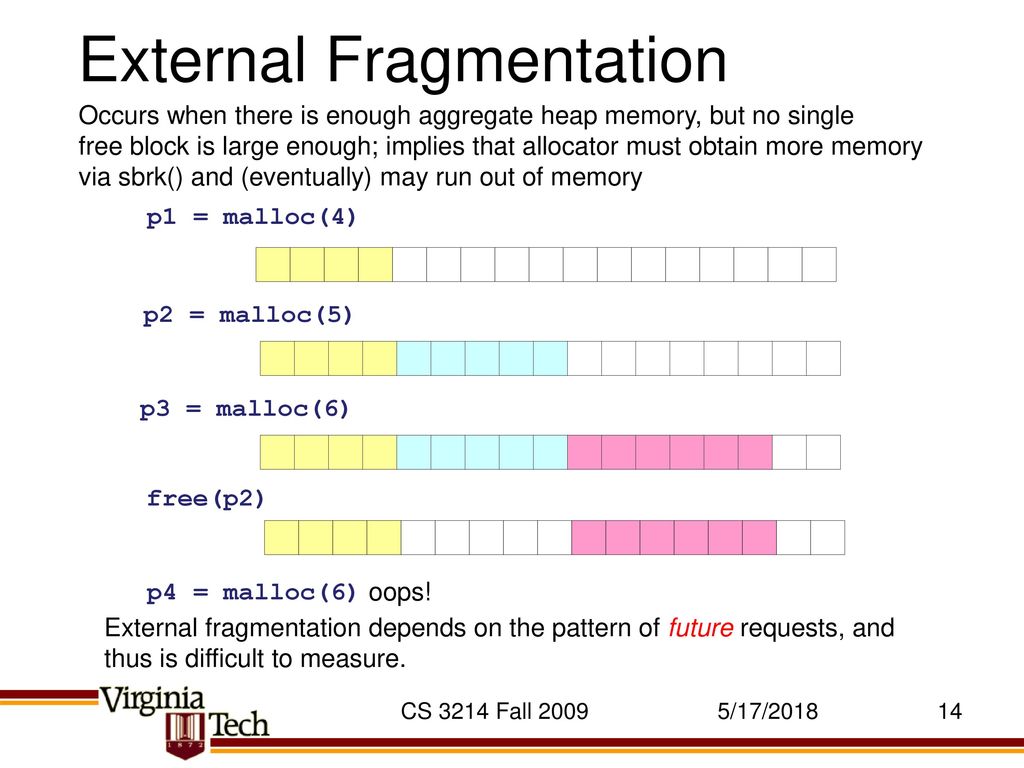 External Fragmentation

Occurs when there is enough aggregate heap memory, but no single free block is large enough; implies that allocator must obtain more memory via sbrk() and (eventually) may run out of memory

p1 = malloc(4)

p2 = malloc(5)

p3 = malloc(6)

free(p2)

p4 = malloc(6) oops!

External fragmentation depends on the pattern of future requests, and thus is difficult to measure.

Virginia Tech 1872

CS 3214 Fall 2009

5/17/2018

14